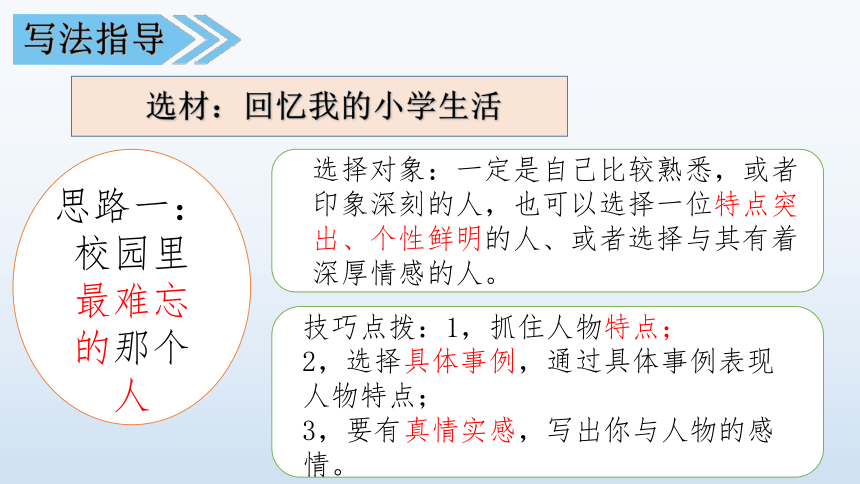 写法指导

选材：回忆我的小学生活

思路一：校园里最难忘的那个人

选择对象：一定是自己比较熟悉，或者印象深刻的人，也可以选择一位特点突出、个性鲜明的人、或者选择与其有着深厚情感的人。

技巧点拨：1，抓住人物特点；
2，选择具体事例，通过具体事例表现人物特点；
3，要有真情实感，写出你与人物的感情。